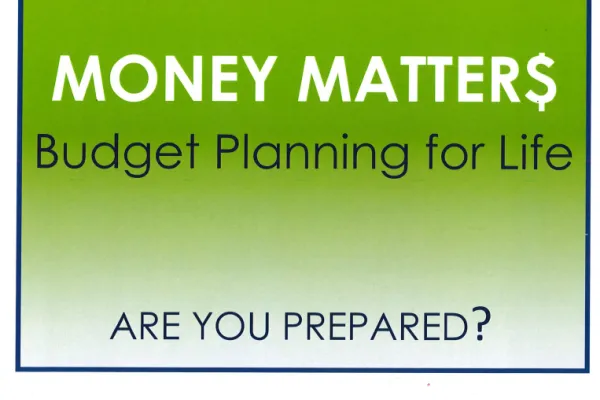 MONEY MATTER$
Budget Planning for Life

ARE YOU PREPARED?